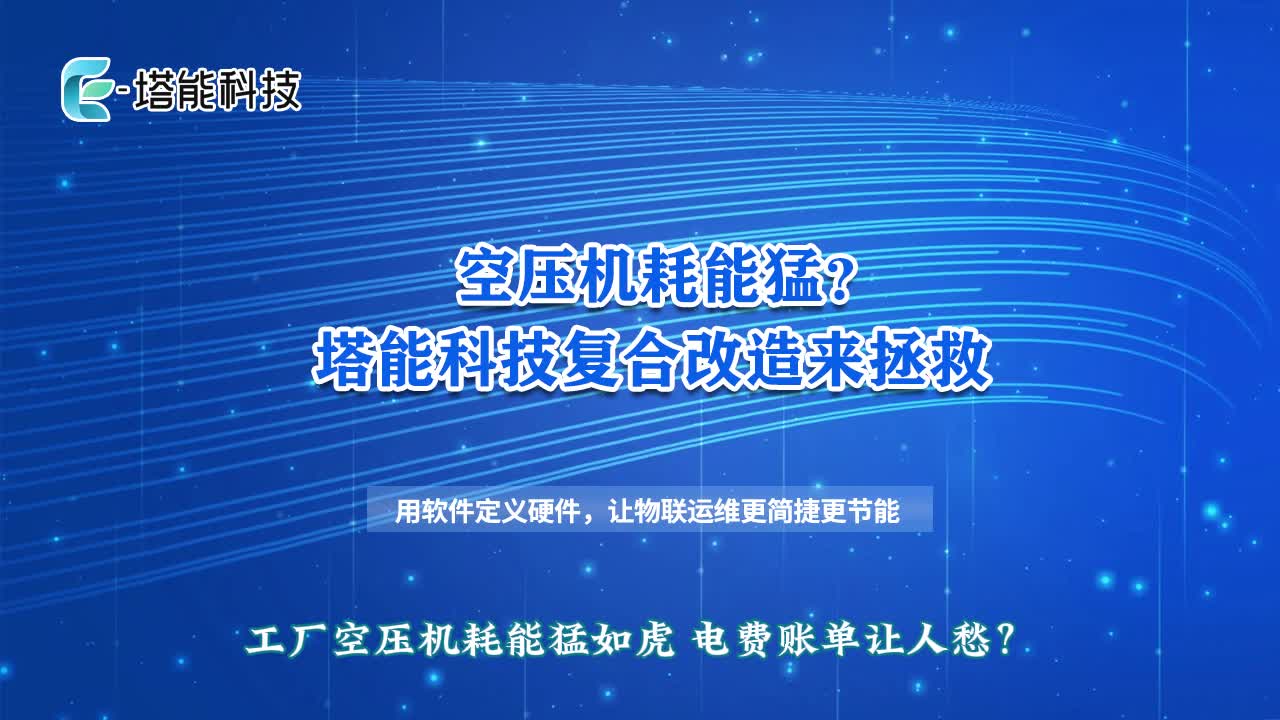 E-塔能科技

空压机耗能猛？
塔能科技复合改造来拯救

用软件定义硬件，让物联运维更简捷更节能

工厂空压机耗能猛如虎 电费账单让人愁？